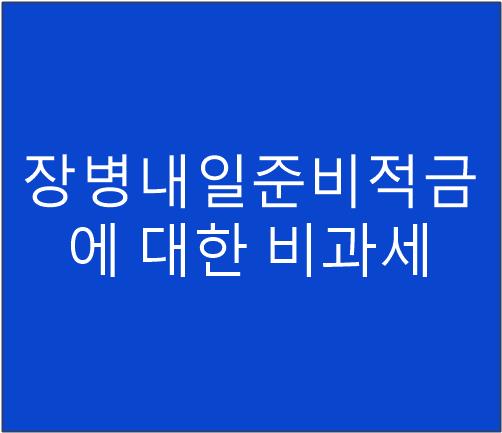 장병내일준비적금에 대한 비과세